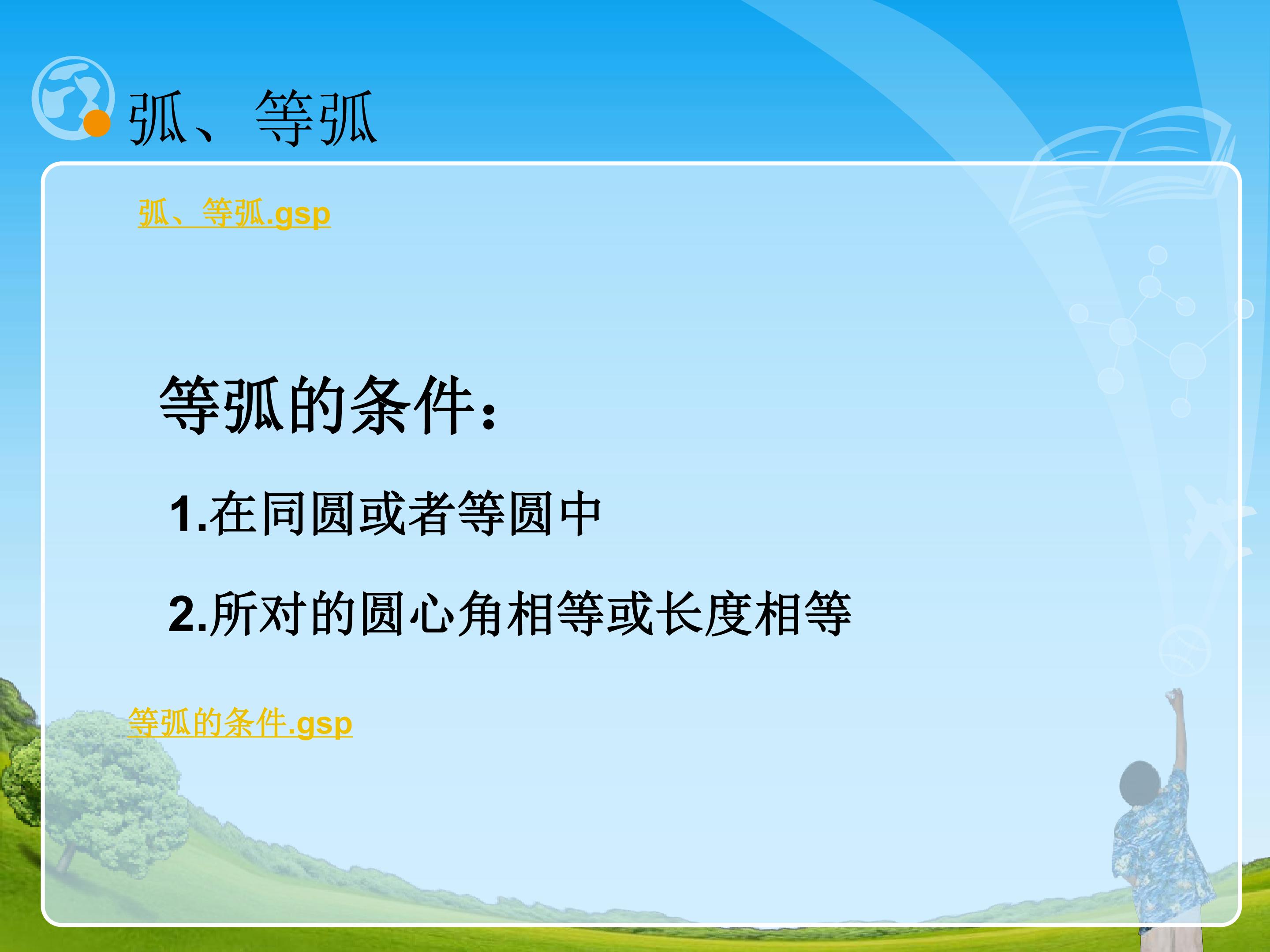 弧、等弧

弧、等弧.gsp

等弧的条件：

1.在同圆或者等圆中

2.所对的圆心角相等或长度相等

等弧的条件.gsp